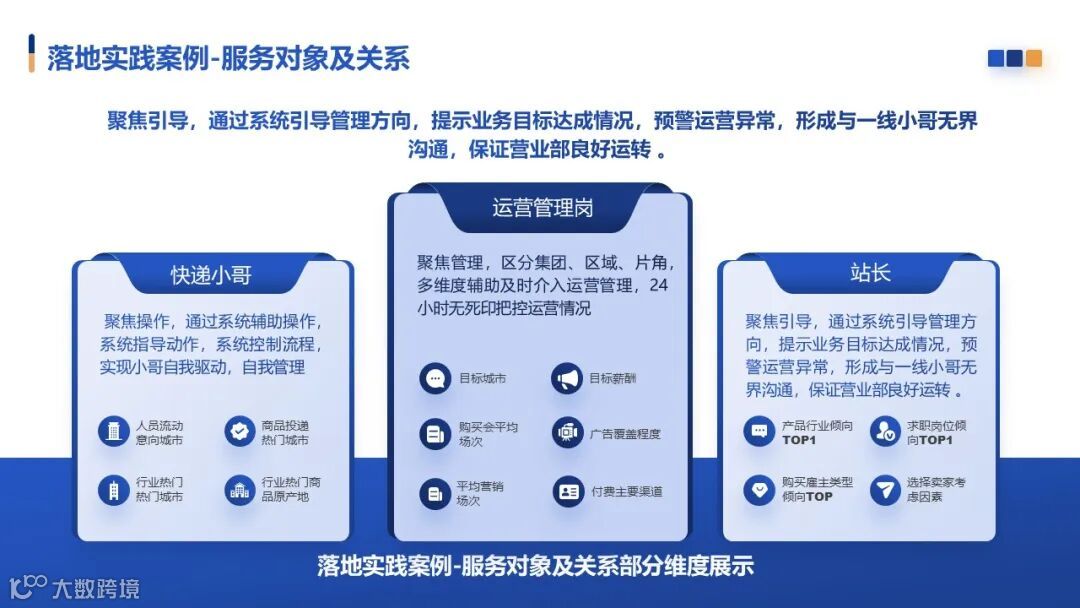 落地实践案例-服务对象及关系

聚焦引导，通过系统引导管理方向，提示业务目标达成情况，预警运营异常，形成与一线小哥无界沟通，保证营业部良好运转 。

快递小哥

聚焦操作，通过系统辅助操作，系统指导动作，系统控制流程，实现小哥自我驱动，自我管理

人员流动意向城市

商品投递热门城市

行业热门热门城市

行业热门商品原产地

运营管理岗

聚焦管理，区分集团、区域、片角，多维度辅助及时介入运营管理，24小时无死印把控运营情况

目标城市

目标薪酬

购买会平均场次

广告覆盖程度

平均营销场次

付费主要渠道

站长

聚焦引导，通过系统引导管理方向，提示业务目标达成情况，预警运营异常，形成与一线小哥无界沟通，保证营业部良好运转 。

产品行业倾向TOP1

求职岗位倾向TOP1

购买雇主类型倾向TOP

选择卖家考虑因素

落地实践案例-服务对象及关系部分维度展示

大数跨境